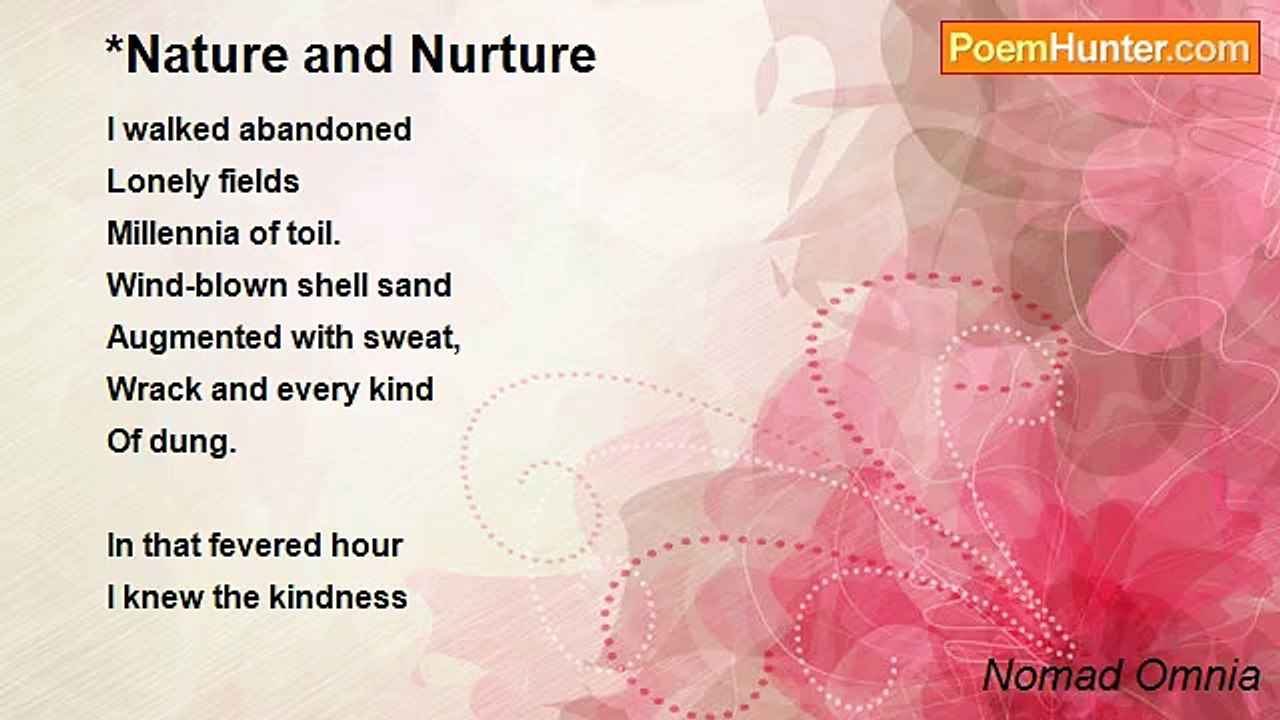 *Nature and Nurture

PoemHunter.com

I walked abandoned
Lonely fields
Millennia of toil.
Wind-blown shell sand
Augmented with sweat,
Wrack and every kind
Of dung.

In that fevered hour
I knew the kindness

Nomad Omnia